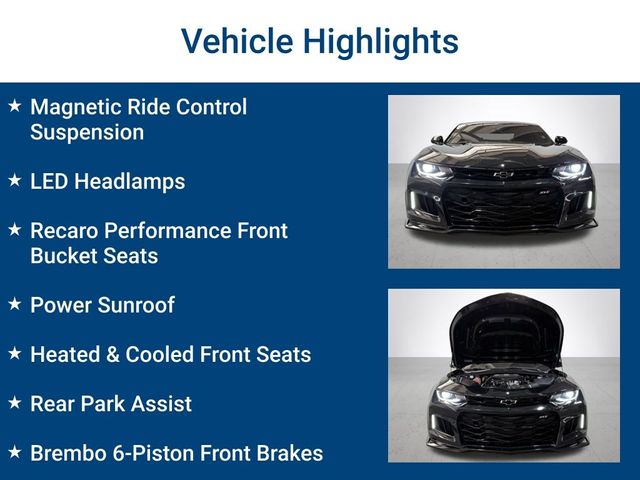 Vehicle Highlights

★ Magnetic Ride Control Suspension

★ LED Headlamps

★ Recaro Performance Front Bucket Seats

★ Power Sunroof

★ Heated & Cooled Front Seats

★ Rear Park Assist

★ Brembo 6-Piston Front Brakes